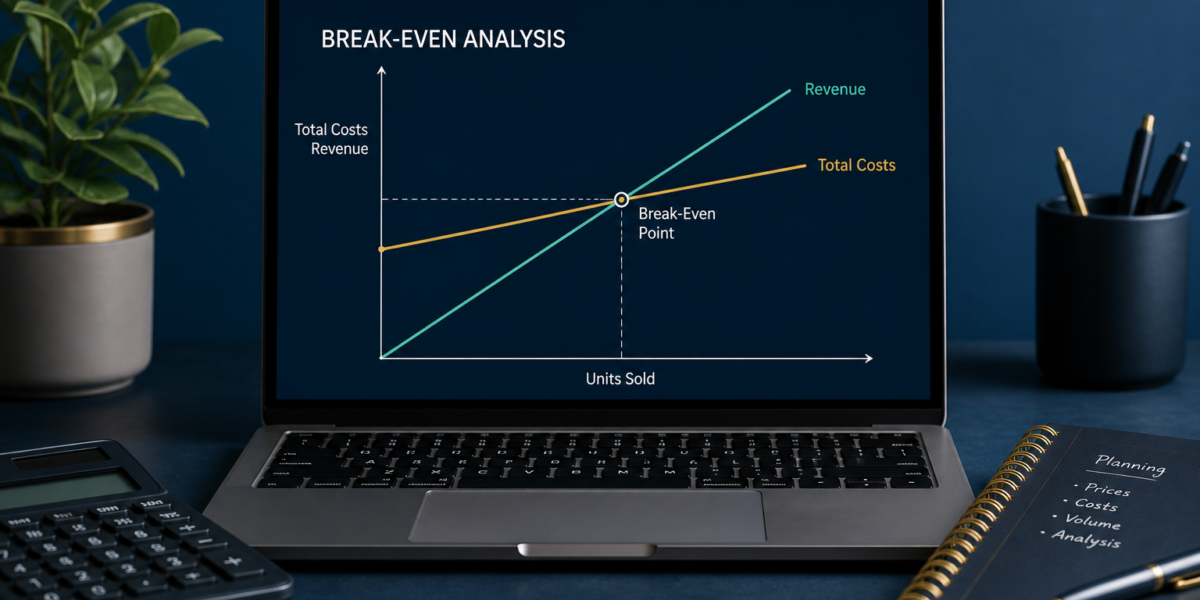 BREAK-EVEN ANALYSIS

Total Costs
Revenue

Revenue

Total Costs

Break-Even
Point

Units Sold

Planning
• Prices
• Costs
• Volume
• Analysis